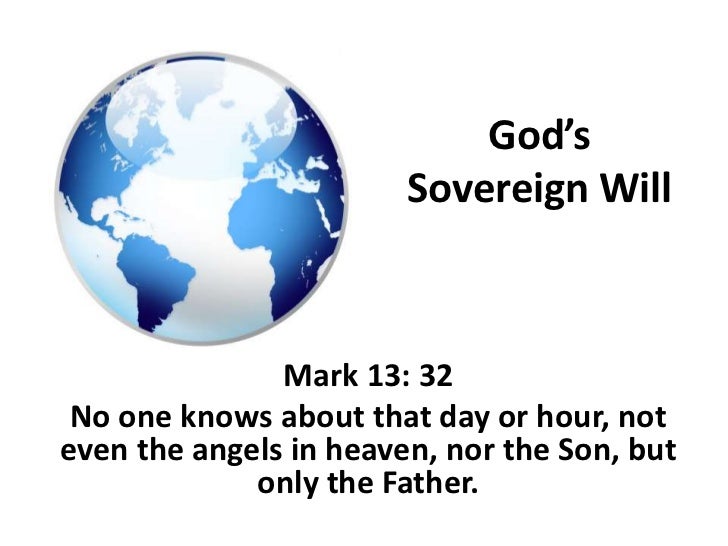 God's
Sovereign Will

Mark 13: 32
No one knows about that day or hour, not even the angels in heaven, nor the Son, but only the Father.